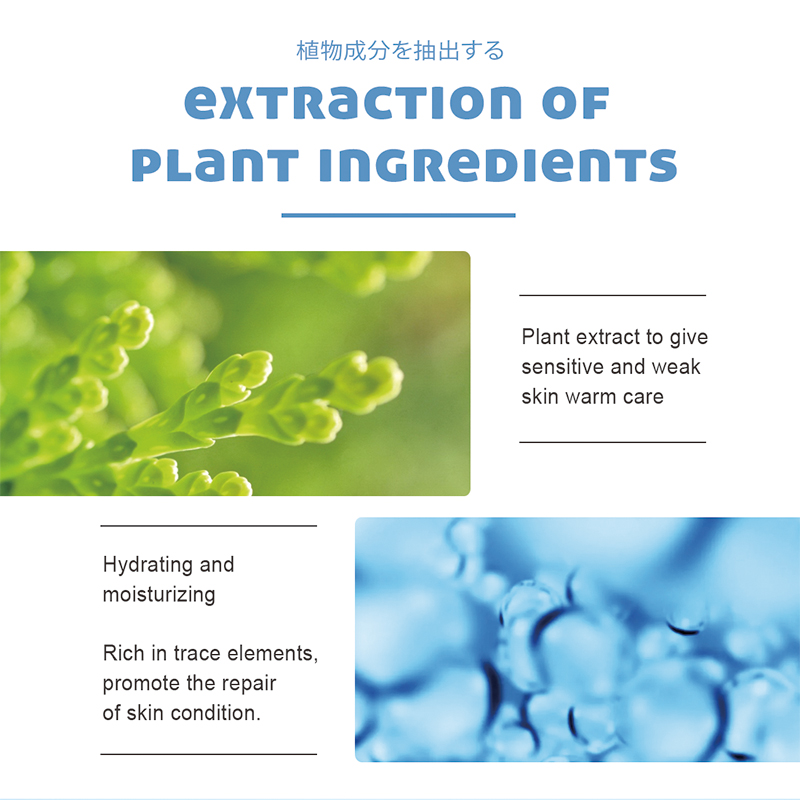 植物成分を抽出する

EXTRACTION OF PLANT INGREDIENTS

Plant extract to give sensitive and weak skin warm care

Hydrating and moisturizing

Rich in trace elements, promote the repair of skin condition.